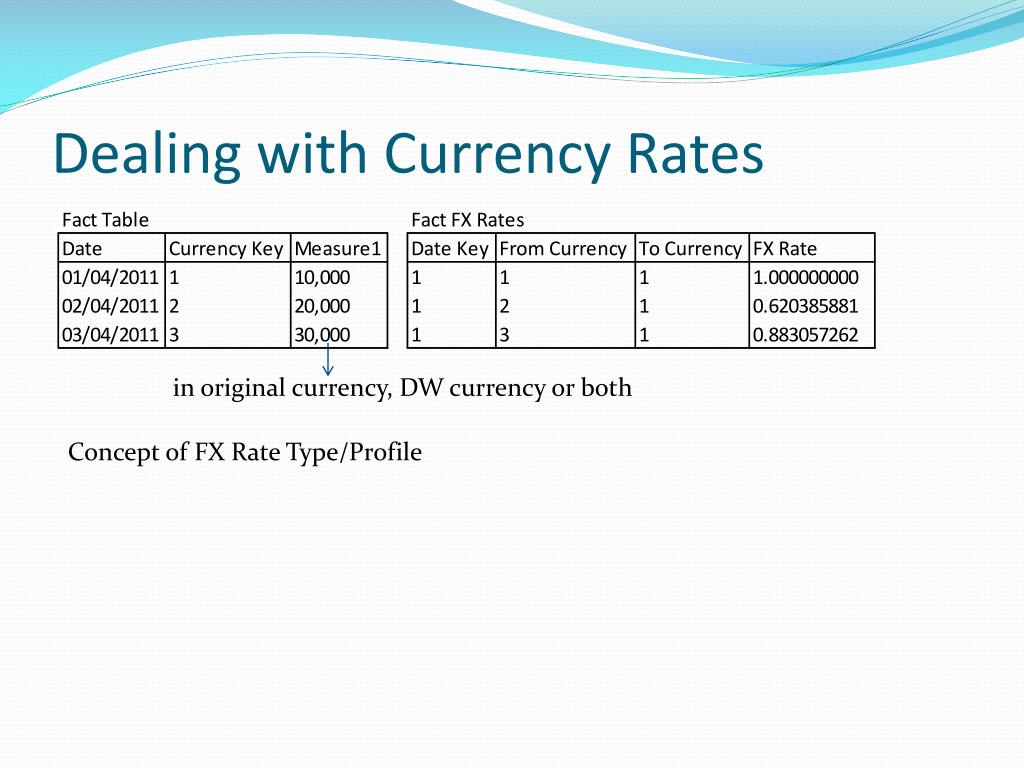 Dealing with Currency Rates

Fact Table

| Date | Currency Key | Measure1 |
|---|---|---|
| 01/04/2011 | 1 | 10,000 |
| 02/04/2011 | 2 | 20,000 |
| 03/04/2011 | 3 | 30,000 |

Fact FX Rates

| Date Key | From Currency | To Currency | FX Rate |
|---|---|---|---|
| 1 | 1 | 1 | 1.000000000 |
| 1 | 2 | 1 | 0.620385881 |
| 1 | 3 | 1 | 0.883057262 |

in original currency, DW currency or both

Concept of FX Rate Type/Profile